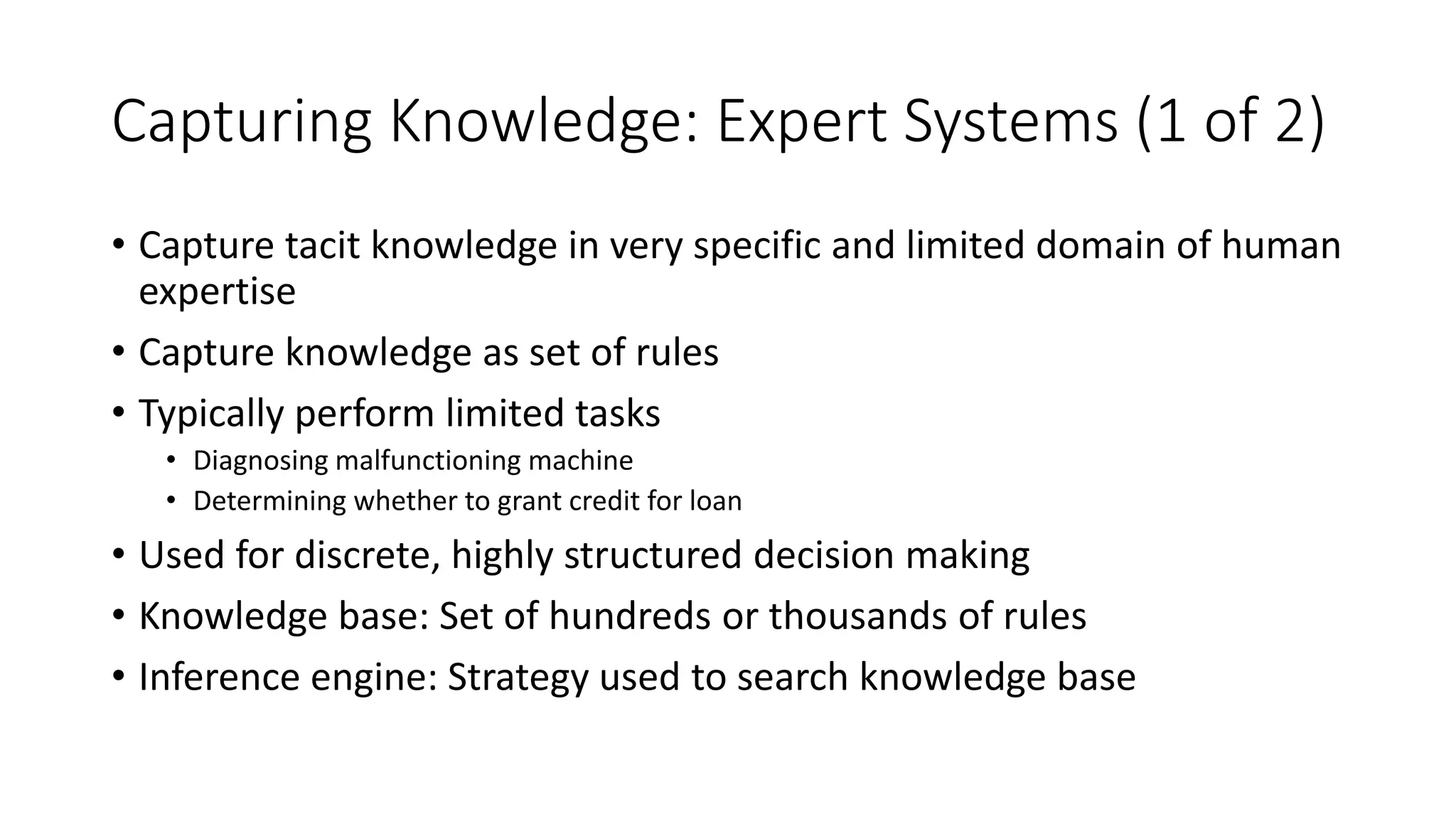 Capturing Knowledge: Expert Systems (1 of 2)

• Capture tacit knowledge in very specific and limited domain of human expertise
• Capture knowledge as set of rules
• Typically perform limited tasks
  • Diagnosing malfunctioning machine
  • Determining whether to grant credit for loan
• Used for discrete, highly structured decision making
• Knowledge base: Set of hundreds or thousands of rules
• Inference engine: Strategy used to search knowledge base